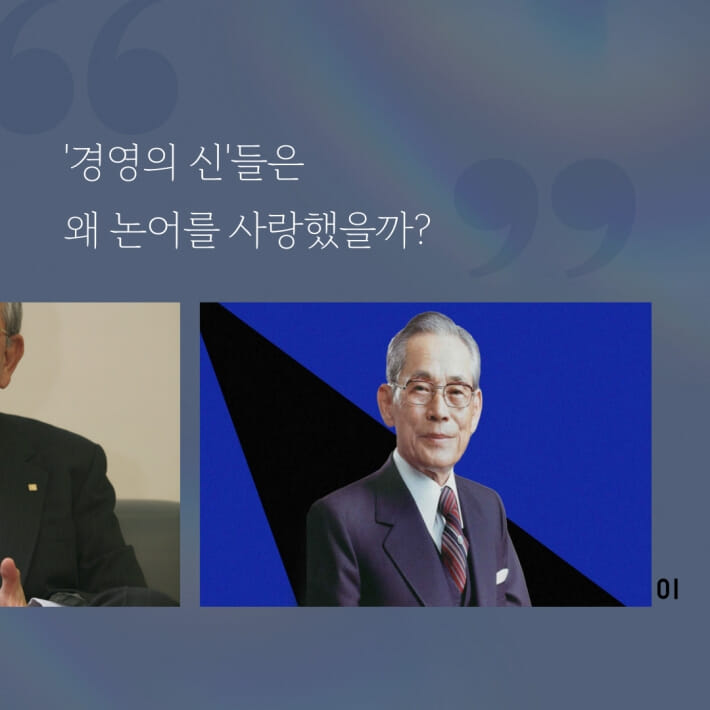 '경영의 신'들은
왜 논어를 사랑했을까?

이